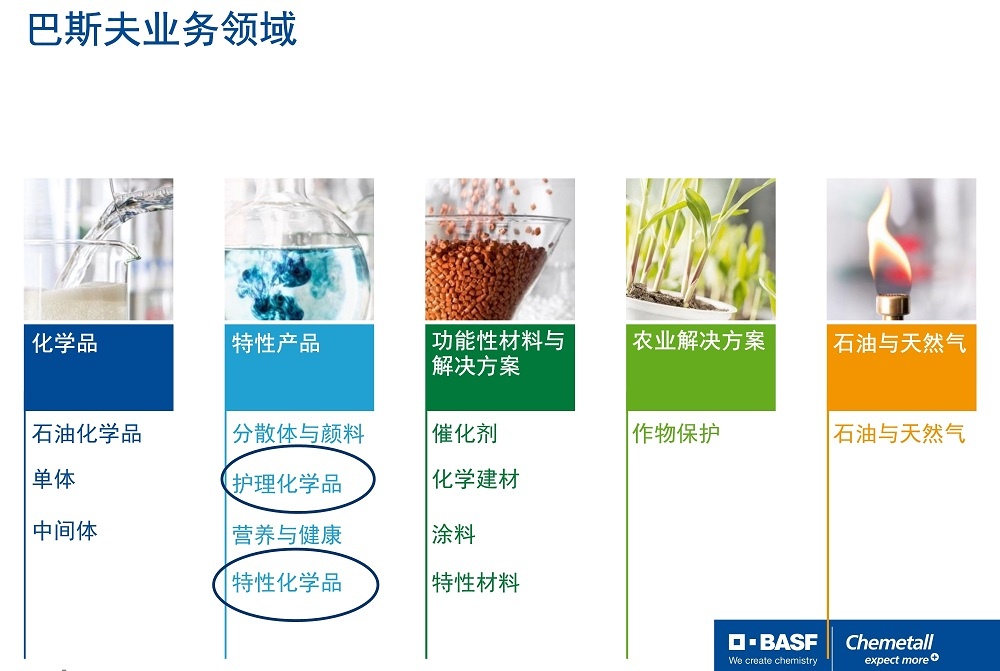 巴斯夫业务领域

化学品

石油化学品

单体

中间体

特性产品

分散体与颜料

护理化学品

营养与健康

特性化学品

功能性材料与解决方案

催化剂

化学建材

涂料

特性材料

农业解决方案

作物保护

石油与天然气

石油与天然气

BASF
We create chemistry

Chemetall
expect more